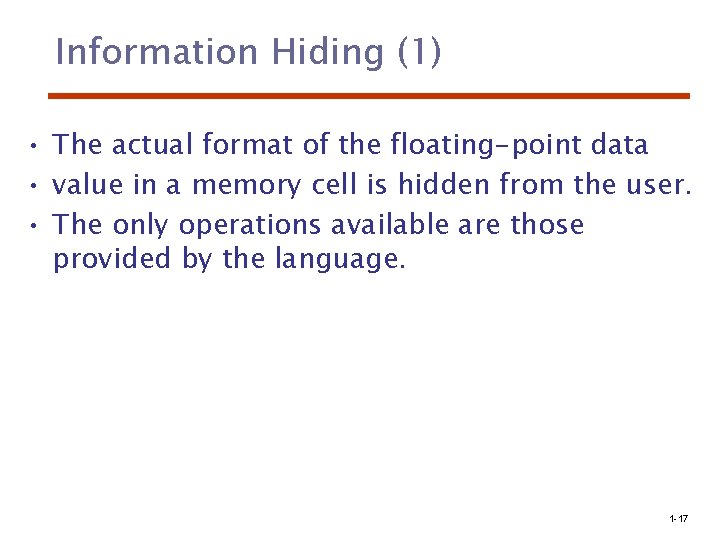 Information Hiding (1)

• The actual format of the floating-point data
• value in a memory cell is hidden from the user.
• The only operations available are those provided by the language.

1-17